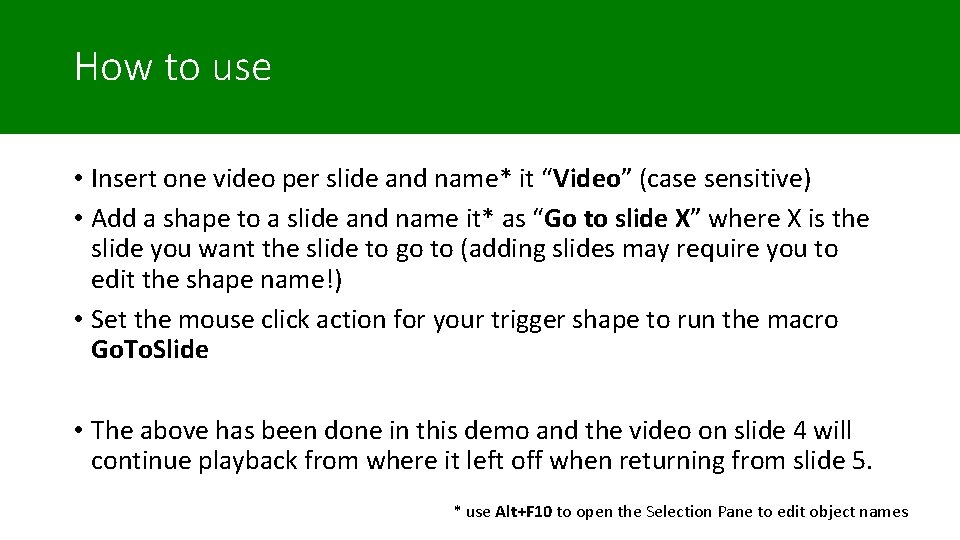 How to use

• Insert one video per slide and name* it “Video” (case sensitive)
• Add a shape to a slide and name it* as “Go to slide X” where X is the slide you want the slide to go to (adding slides may require you to edit the shape name!)
• Set the mouse click action for your trigger shape to run the macro GoToSlide

• The above has been done in this demo and the video on slide 4 will continue playback from where it left off when returning from slide 5.

* use Alt+F10 to open the Selection Pane to edit object names